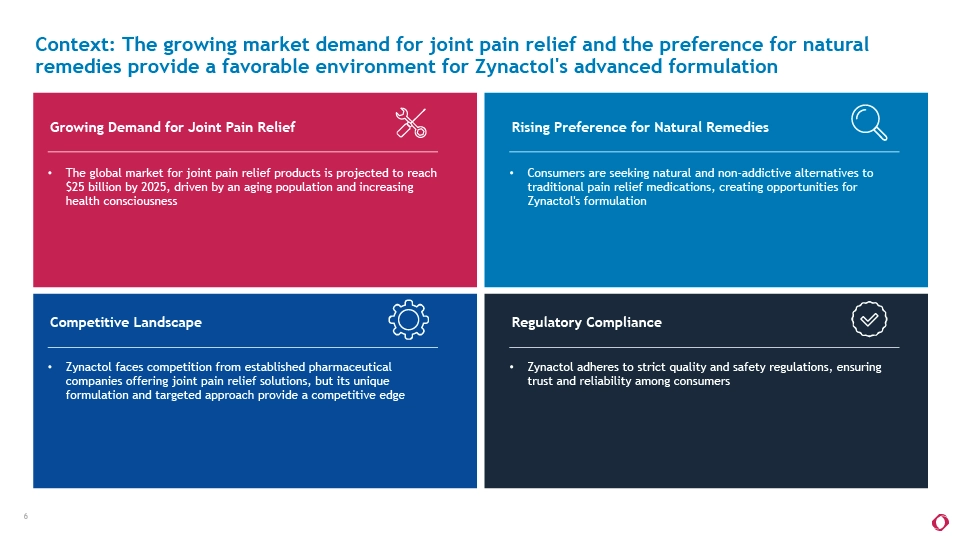 Context: The growing market demand for joint pain relief and the preference for natural remedies provide a favorable environment for Zynactol's advanced formulation

Growing Demand for Joint Pain Relief

• The global market for joint pain relief products is projected to reach $25 billion by 2025, driven by an aging population and increasing health consciousness

Rising Preference for Natural Remedies

• Consumers are seeking natural and non-addictive alternatives to traditional pain relief medications, creating opportunities for Zynactol's formulation

Competitive Landscape

• Zynactol faces competition from established pharmaceutical companies offering joint pain relief solutions, but its unique formulation and targeted approach provide a competitive edge

Regulatory Compliance

• Zynactol adheres to strict quality and safety regulations, ensuring trust and reliability among consumers

6